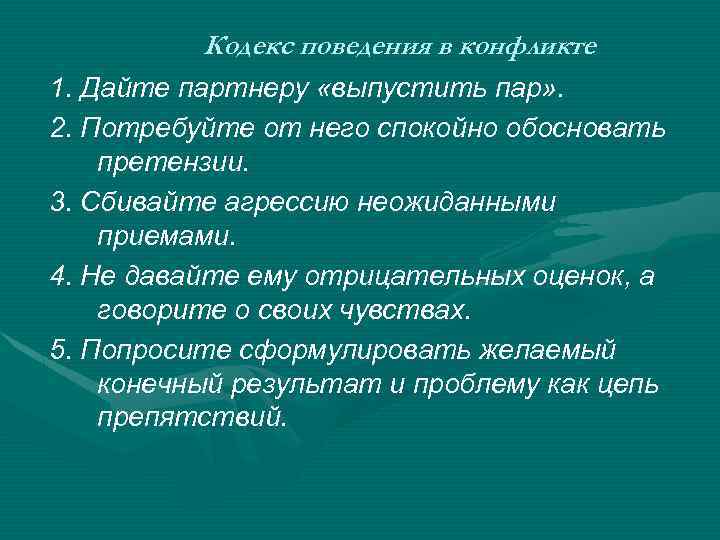 Кодекс поведения в конфликте

1. Дайте партнеру «выпустить пар».

2. Потребуйте от него спокойно обосновать претензии.

3. Сбивайте агрессию неожиданными приемами.

4. Не давайте ему отрицательных оценок, а говорите о своих чувствах.

5. Попросите сформулировать желаемый конечный результат и проблему как цепь препятствий.